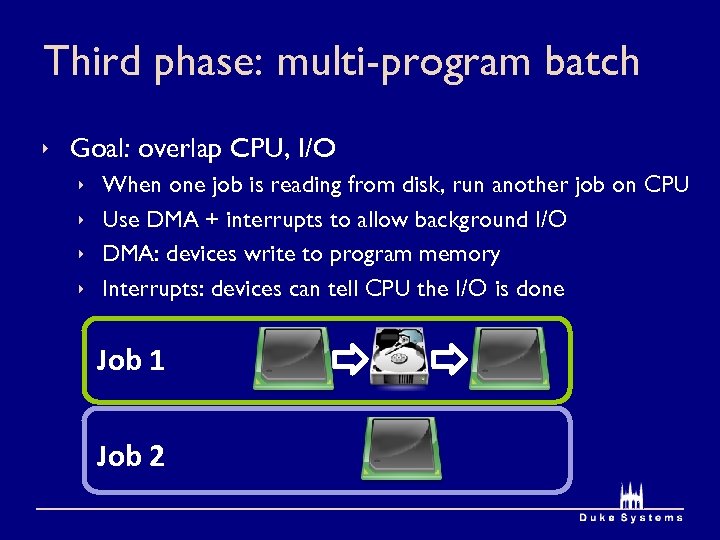 Third phase: multi-program batch

‣ Goal: overlap CPU, I/O
  ‣ When one job is reading from disk, run another job on CPU
  ‣ Use DMA + interrupts to allow background I/O
  ‣ DMA: devices write to program memory
  ‣ Interrupts: devices can tell CPU the I/O is done

Job 1

Job 2

Duke Systems